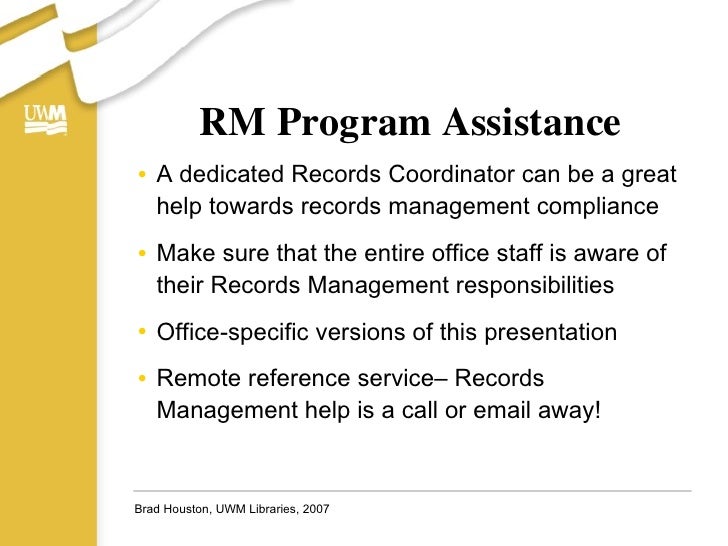 UWM

RM Program Assistance

• A dedicated Records Coordinator can be a great help towards records management compliance

• Make sure that the entire office staff is aware of their Records Management responsibilities

• Office-specific versions of this presentation

• Remote reference service– Records Management help is a call or email away!

Brad Houston, UWM Libraries, 2007